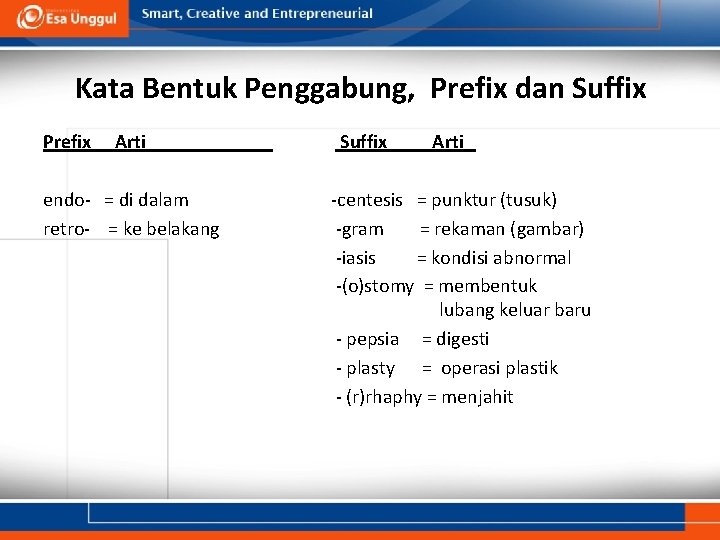 Esa Unggul

Smart, Creative and Entrepreneurial

Kata Bentuk Penggabung, Prefix dan Suffix

Prefix Arti

endo- = di dalam
retro- = ke belakang

Suffix Arti

-centesis = punktur (tusuk)
-gram = rekaman (gambar)
-iasis = kondisi abnormal
-(o)stomy = membentuk lubang keluar baru
- pepsia = digesti
- plasty = operasi plastik
- (r)rhaphy = menjahit